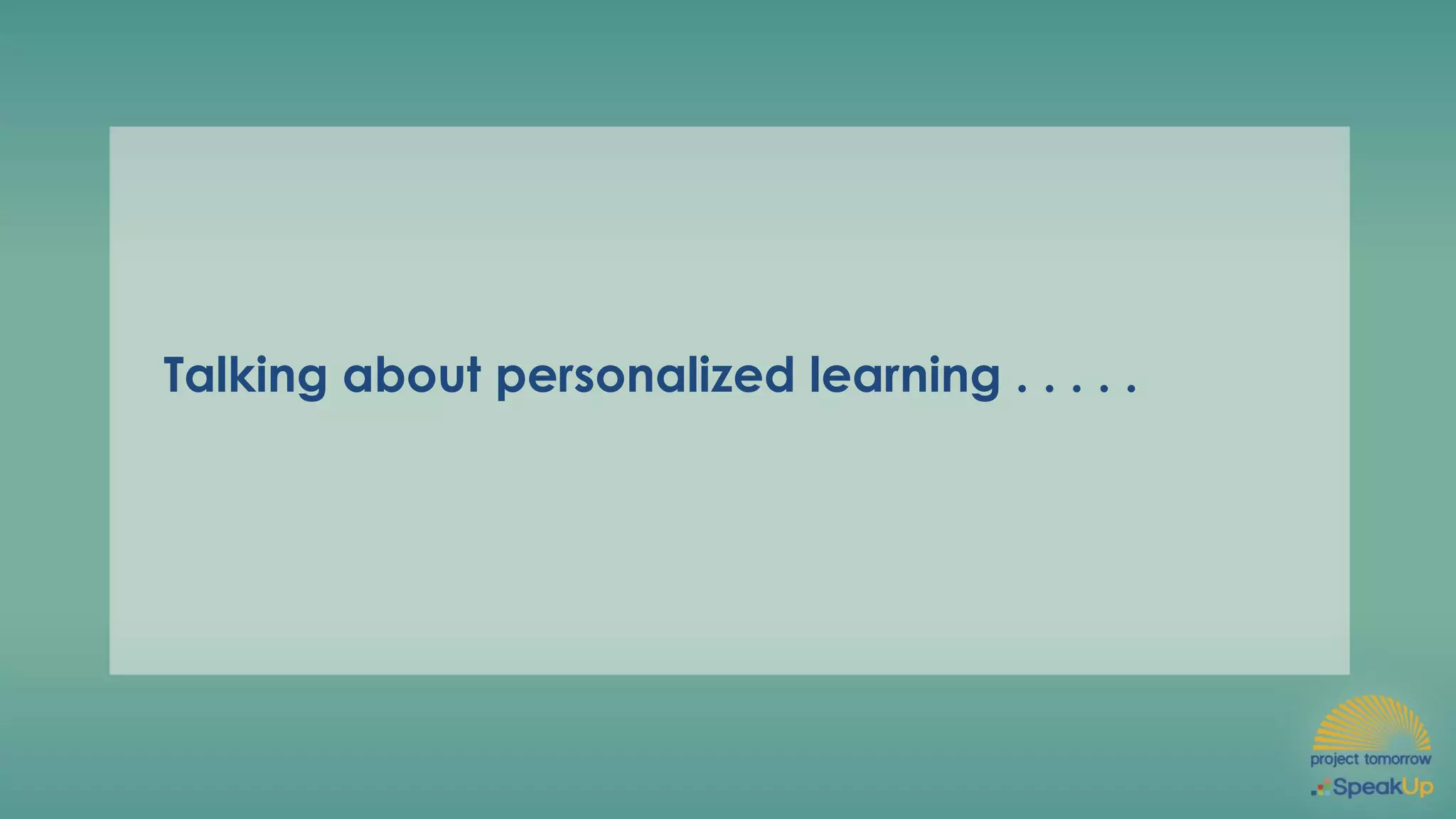 Talking about personalized learning . . . . .

project tomorrow

SpeakUp